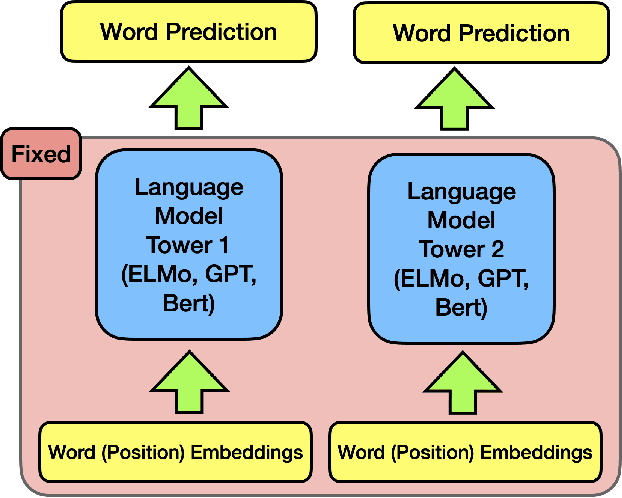 Word Prediction

Word Prediction

Fixed

Language Model Tower 1 (ELMo, GPT, Bert)

Language Model Tower 2 (ELMo, GPT, Bert)

Word (Position) Embeddings

Word (Position) Embeddings